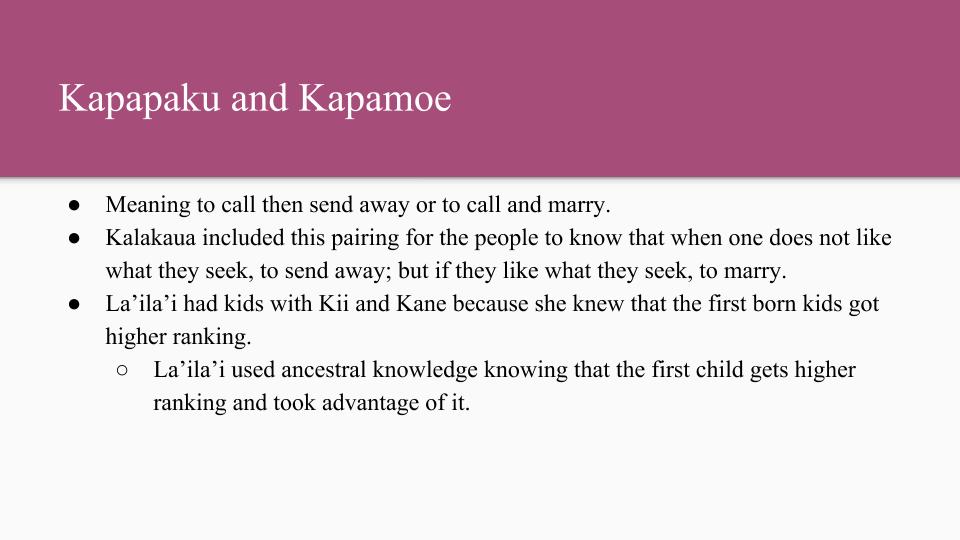 Kapapaku and Kapamoe

● Meaning to call then send away or to call and marry.
● Kalakaua included this pairing for the people to know that when one does not like what they seek, to send away; but if they like what they seek, to marry.
● La’ila’i had kids with Kii and Kane because she knew that the first born kids got higher ranking.
○ La’ila’i used ancestral knowledge knowing that the first child gets higher ranking and took advantage of it.